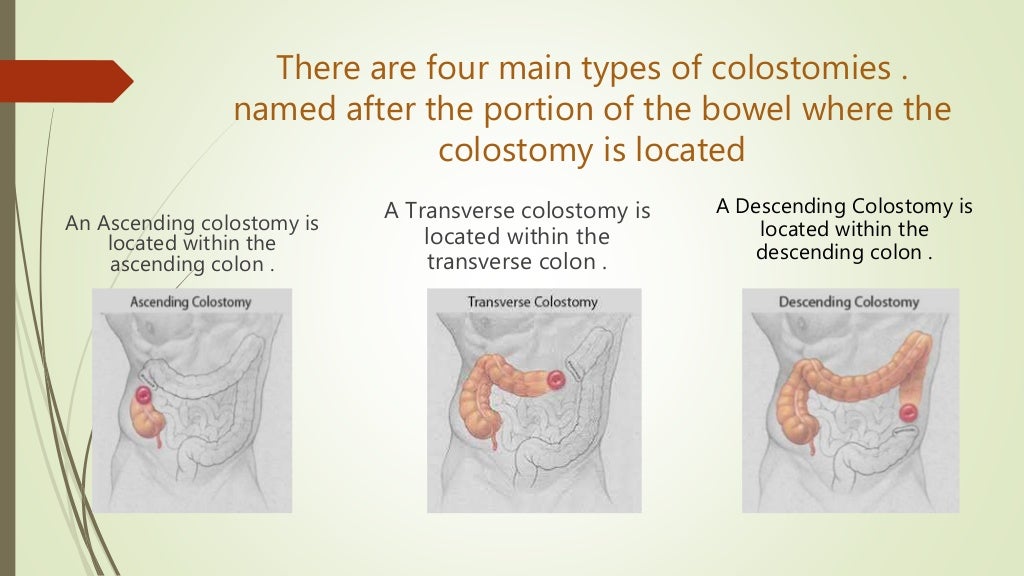 There are four main types of colostomies . named after the portion of the bowel where the colostomy is located

An Ascending colostomy is located within the ascending colon .

Ascending Colostomy

A Transverse colostomy is located within the transverse colon .

Transverse Colostomy

A Descending Colostomy is located within the descending colon .

Descending Colostomy